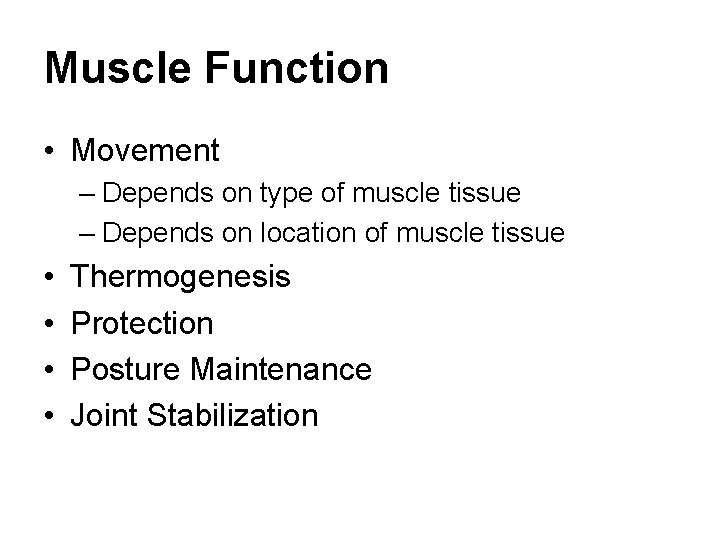 Muscle Function

• Movement
– Depends on type of muscle tissue
– Depends on location of muscle tissue
• Thermogenesis
• Protection
• Posture Maintenance
• Joint Stabilization